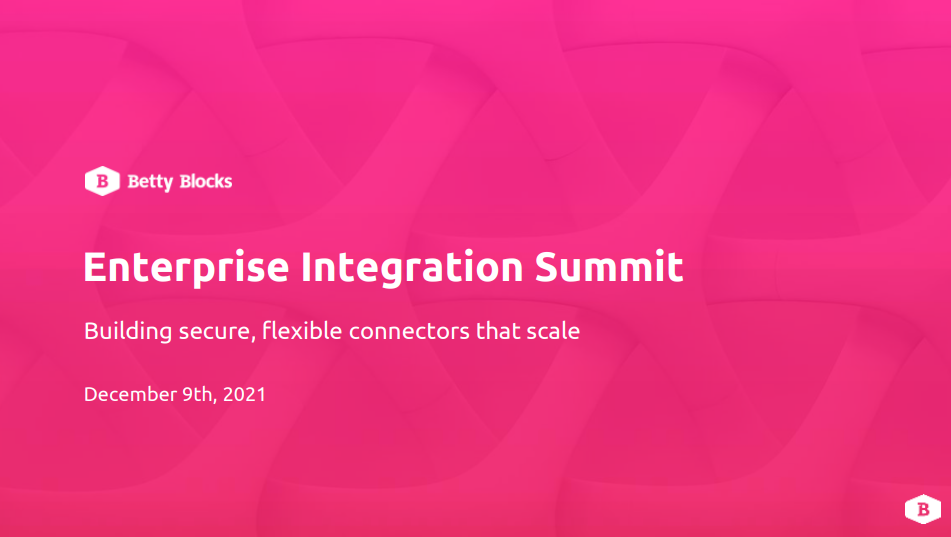 B Betty Blocks

Enterprise Integration Summit

Building secure, flexible connectors that scale

December 9th, 2021

B